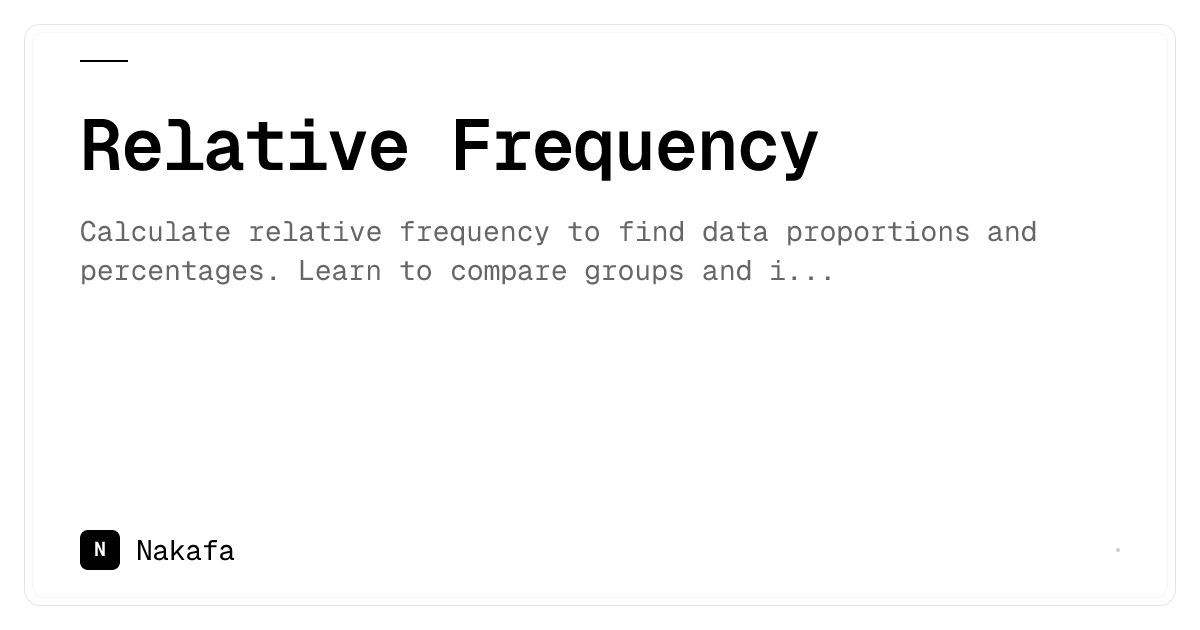 Relative Frequency

Calculate relative frequency to find data proportions and percentages. Learn to compare groups and i...

N Nakafa